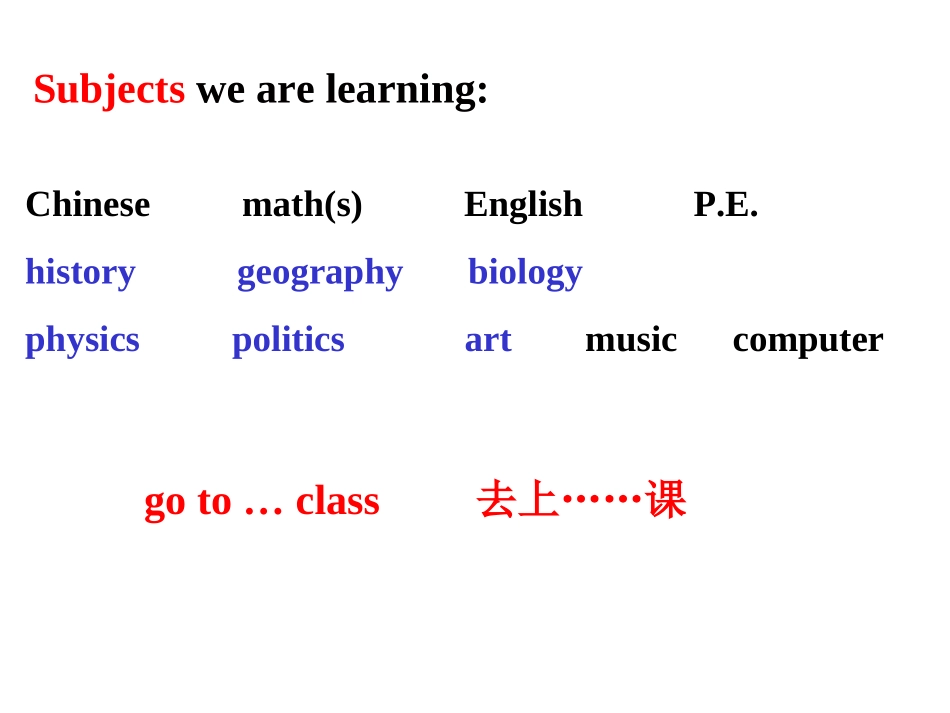 Subjects we are learning:

Chinese math(s) English P.E.

history geography biology

physics politics art music computer

go to … class 去上……课